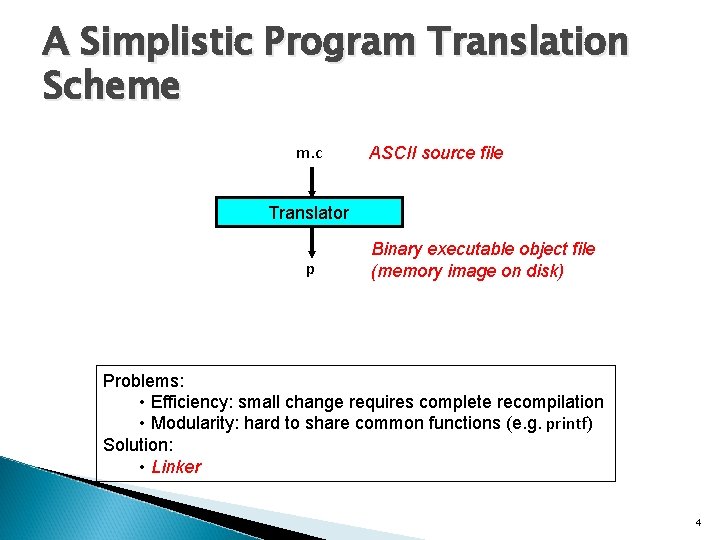 A Simplistic Program Translation Scheme

m.c

ASCII source file

Translator

p

Binary executable object file
(memory image on disk)

Problems:
• Efficiency: small change requires complete recompilation
• Modularity: hard to share common functions (e.g. printf)
Solution:
• Linker

4